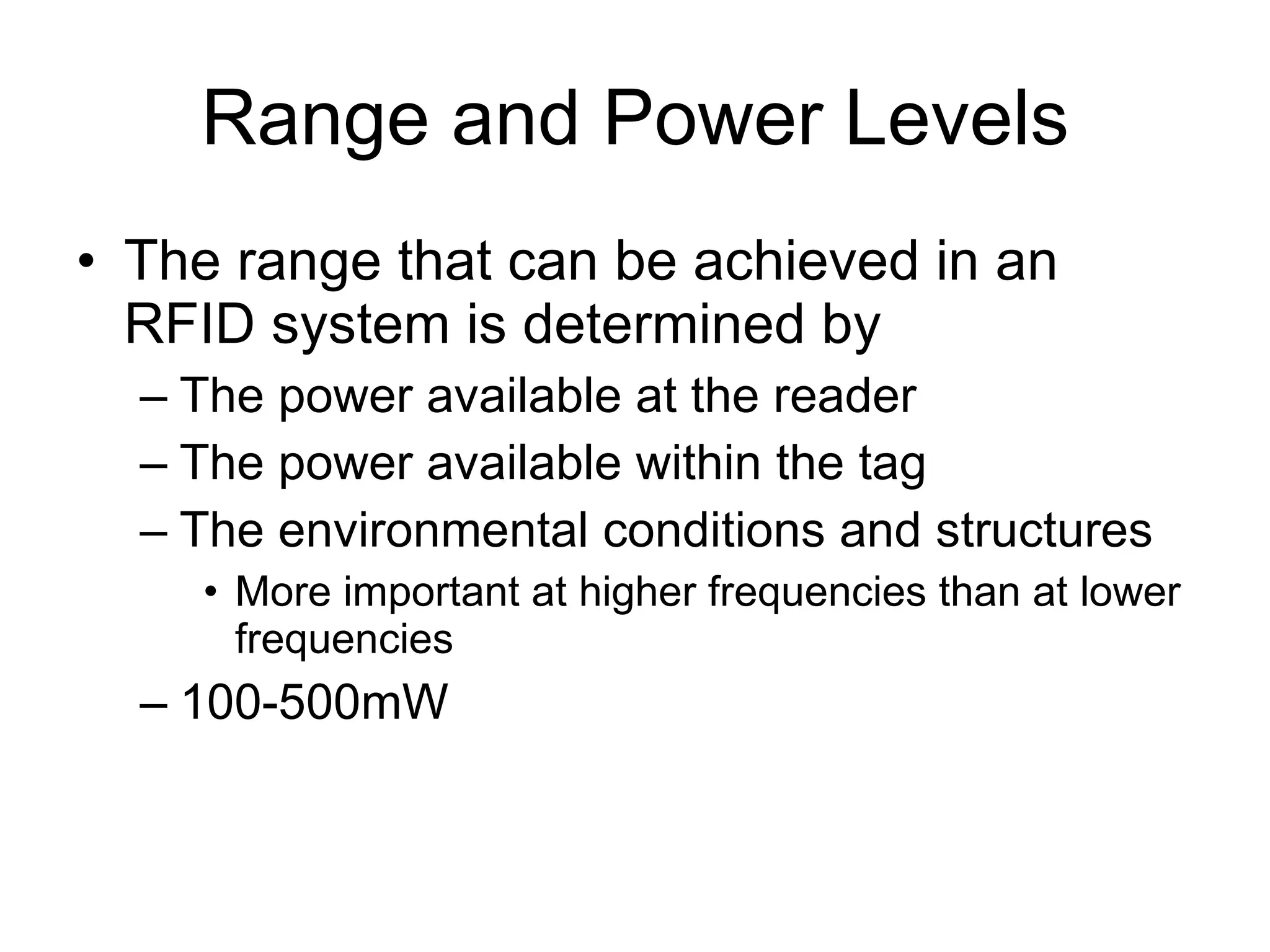 Range and Power Levels

• The range that can be achieved in an RFID system is determined by
– The power available at the reader
– The power available within the tag
– The environmental conditions and structures
• More important at higher frequencies than at lower frequencies
– 100-500mW